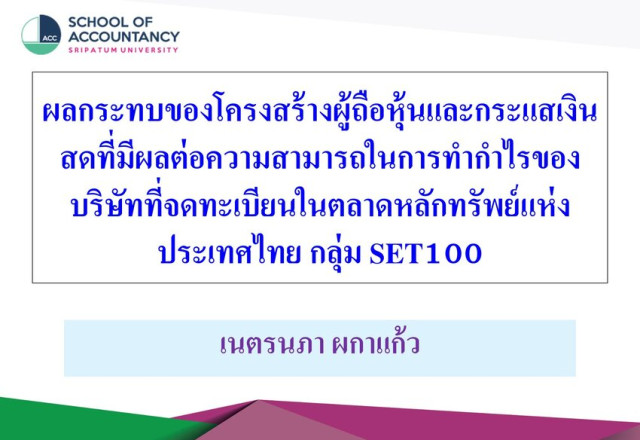 ACC
SCHOOL OF ACCOUNTANCY
SRIPATUM UNIVERSITY

ผลกระทบของโครงสร้างผู้ถือหุ้นและกระแสเงินสดที่มีผลต่อความสามารถในการทำกำไรของบริษัทที่จดทะเบียนในตลาดหลักทรัพย์แห่งประเทศไทย กลุ่ม SET100

เนตรนภา ผกาแก้ว